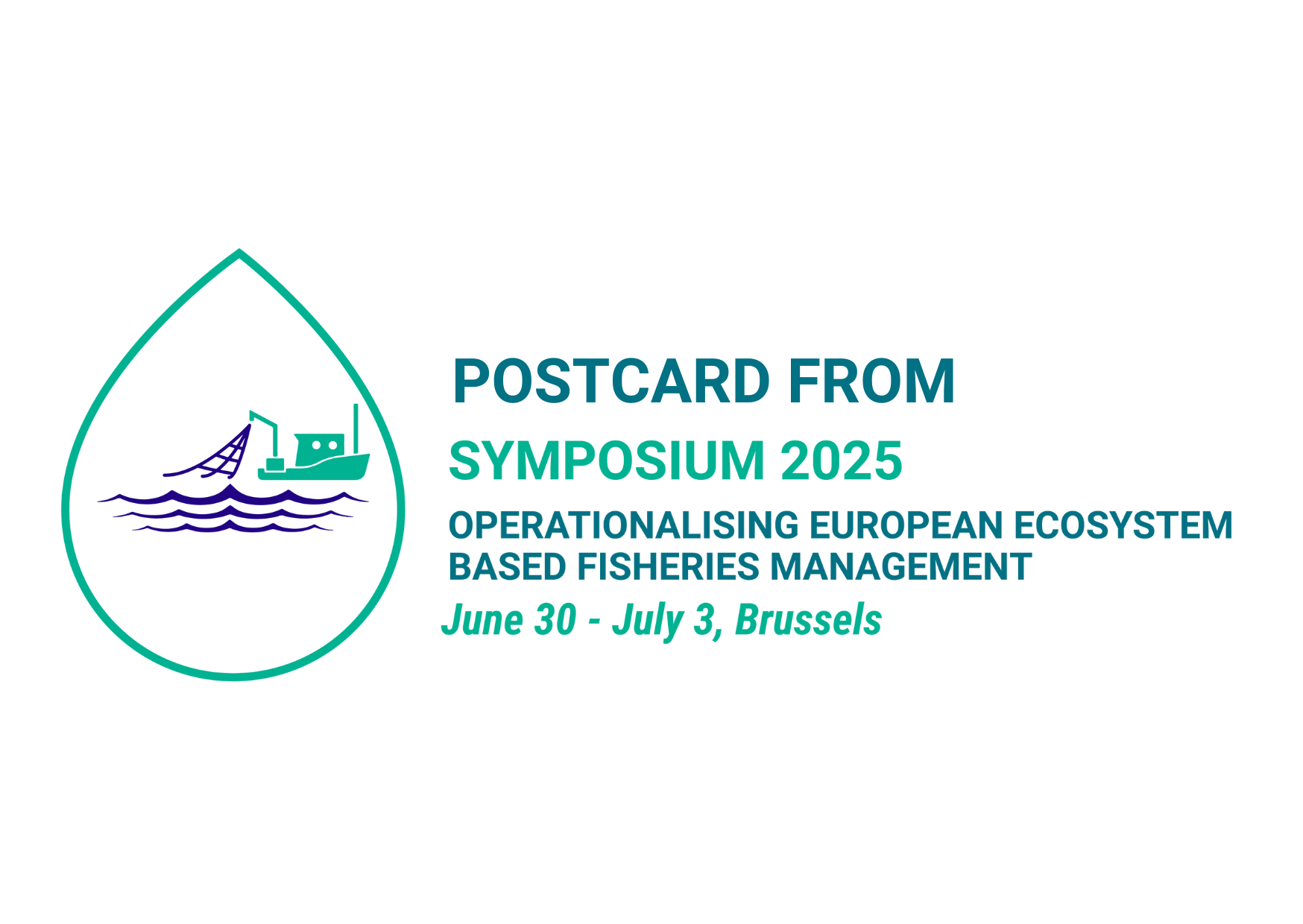 POSTCARD FROM

SYMPOSIUM 2025

OPERATIONALISING EUROPEAN ECOSYSTEM BASED FISHERIES MANAGEMENT

June 30 - July 3, Brussels